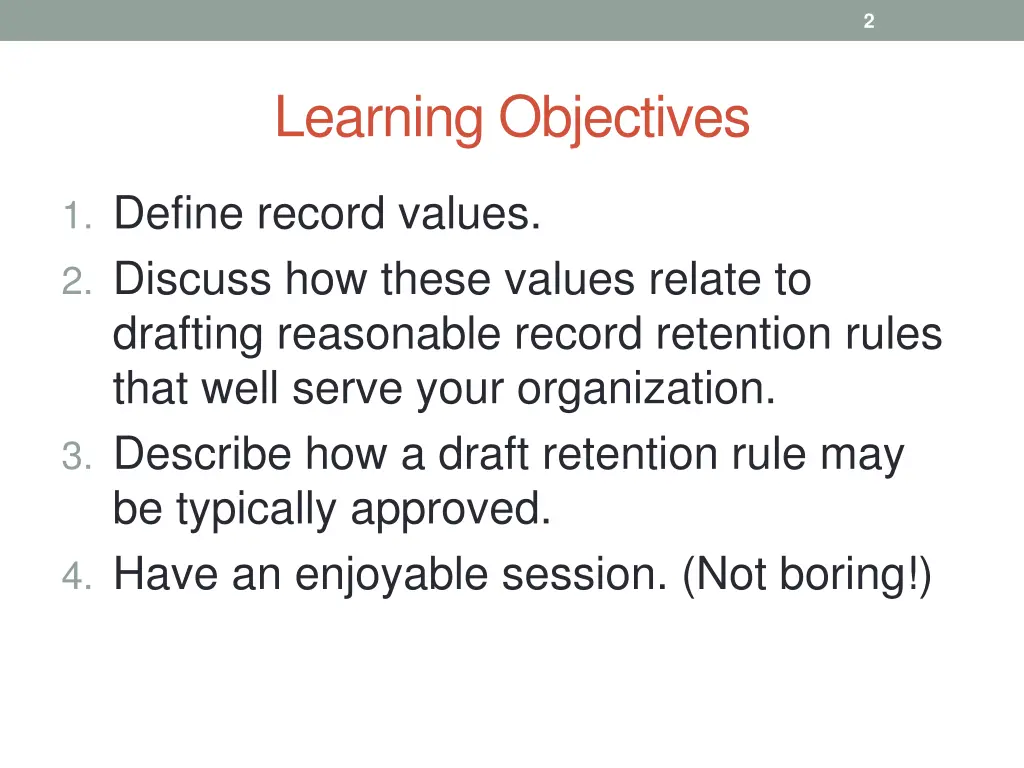 2

Learning Objectives

1. Define record values.
2. Discuss how these values relate to drafting reasonable record retention rules that well serve your organization.
3. Describe how a draft retention rule may be typically approved.
4. Have an enjoyable session. (Not boring!)